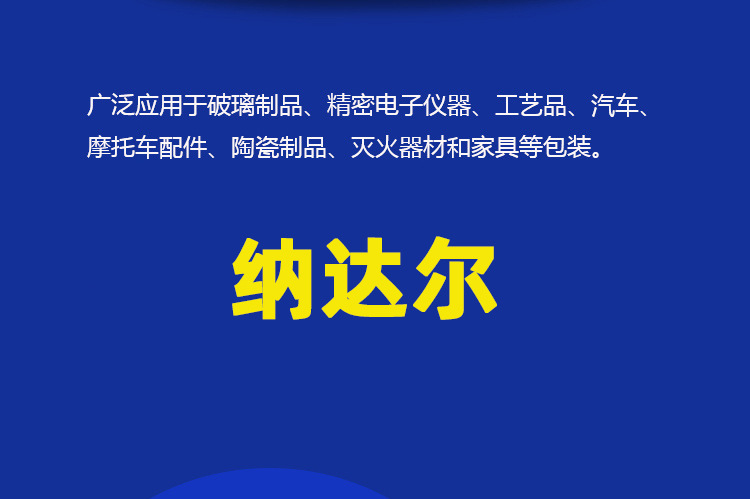 广泛应用于破璃制品、精密电子仪器、工艺品、汽车、摩托车配件、陶瓷制品、灭火器材和家具等包装。

纳达尔